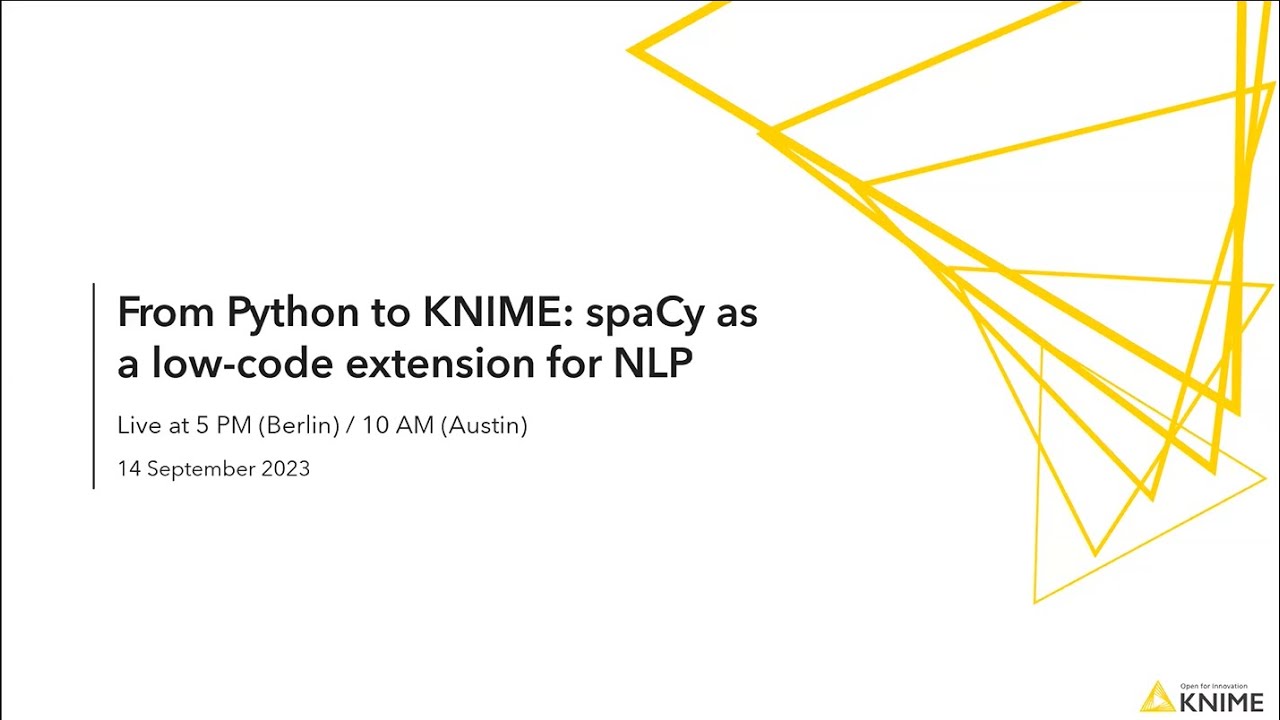 From Python to KNIME: spaCy as a low-code extension for NLP

Live at 5 PM (Berlin) / 10 AM (Austin)

14 September 2023

Open for Innovation
KNIME